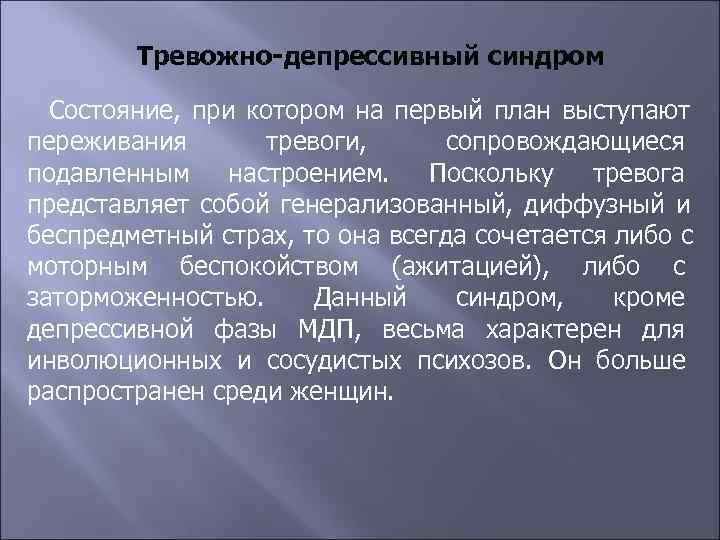 Тревожно-депрессивный синдром

Состояние, при котором на первый план выступают переживания тревоги, сопровождающиеся подавленным настроением. Поскольку тревога представляет собой генерализованный, диффузный и беспредметный страх, то она всегда сочетается либо с моторным беспокойством (ажитацией), либо с заторможенностью. Данный синдром, кроме депрессивной фазы МДП, весьма характерен для инволюционных и сосудистых психозов. Он больше распространен среди женщин.